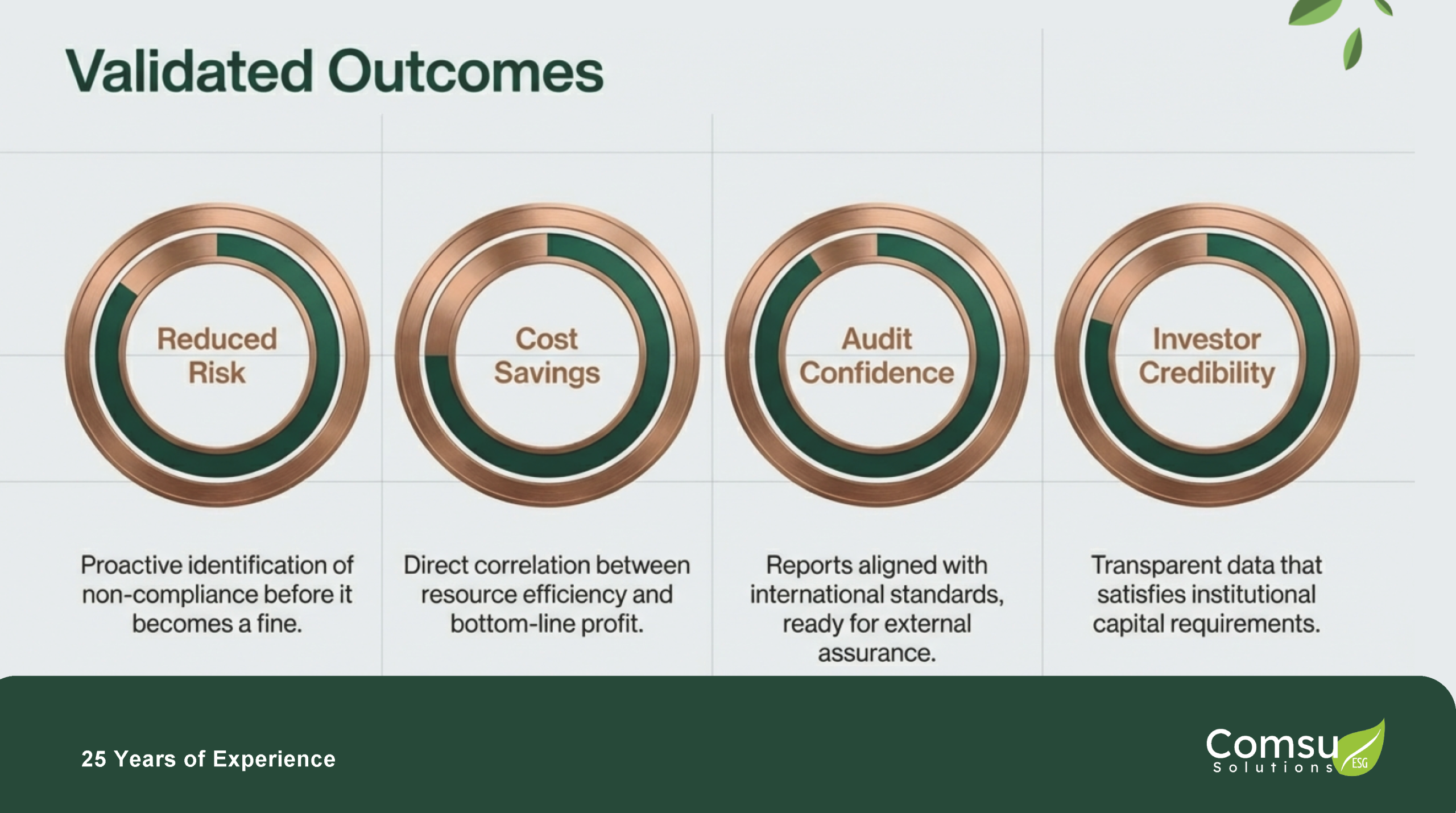 Validated Outcomes

Reduced Risk

Cost Savings

Audit Confidence

Investor Credibility

Proactive identification of non-compliance before it becomes a fine.

Direct correlation between resource efficiency and bottom-line profit.

Reports aligned with international standards, ready for external assurance.

Transparent data that satisfies institutional capital requirements.

25 Years of Experience

Comsu Solutions ESG